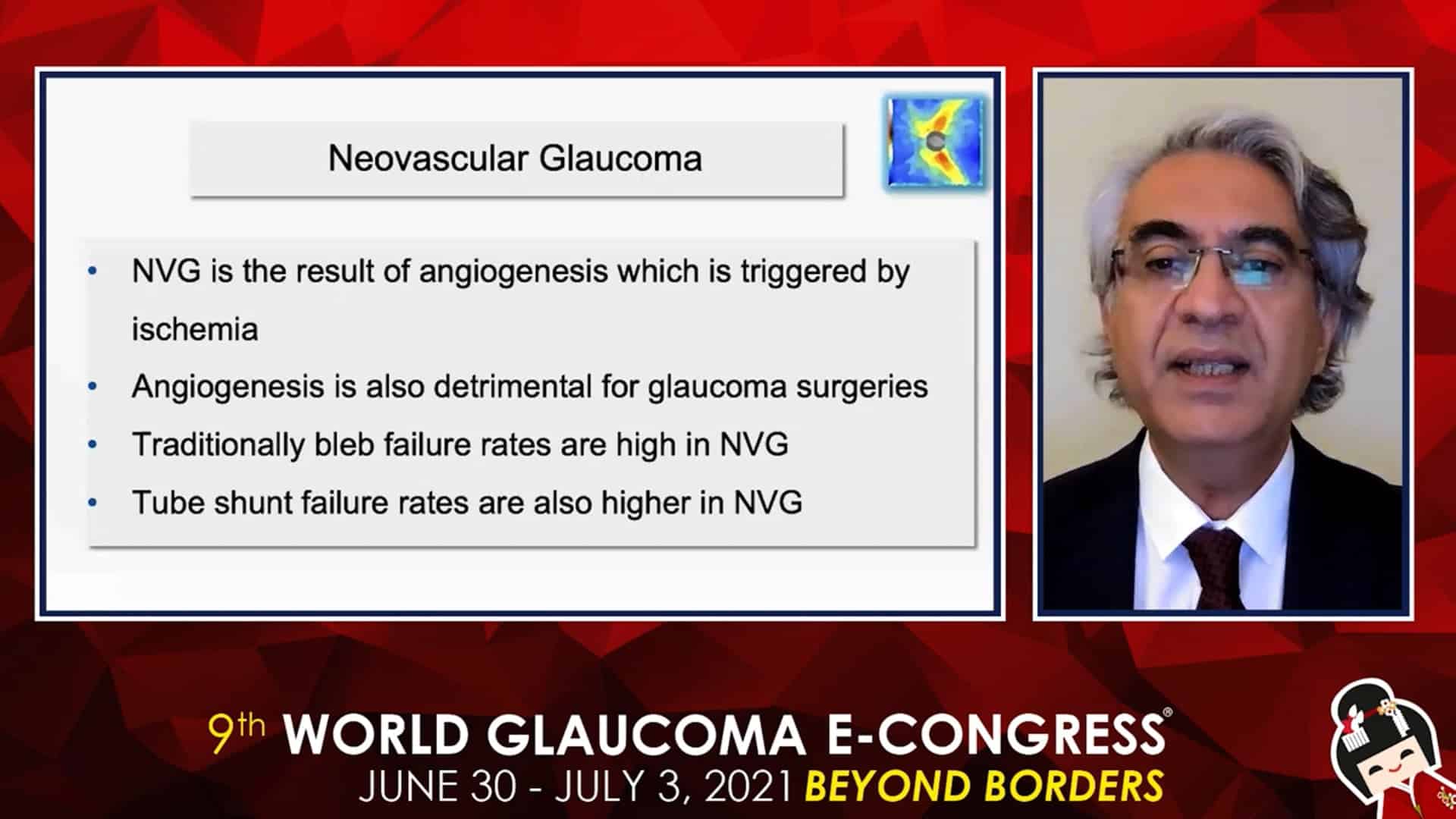 Neovascular Glaucoma

• NVG is the result of angiogenesis which is triggered by ischemia
• Angiogenesis is also detrimental for glaucoma surgeries
• Traditionally bleb failure rates are high in NVG
• Tube shunt failure rates are also higher in NVG

9th WORLD GLAUCOMA E-CONGRESS®
JUNE 30 - JULY 3, 2021 BEYOND BORDERS